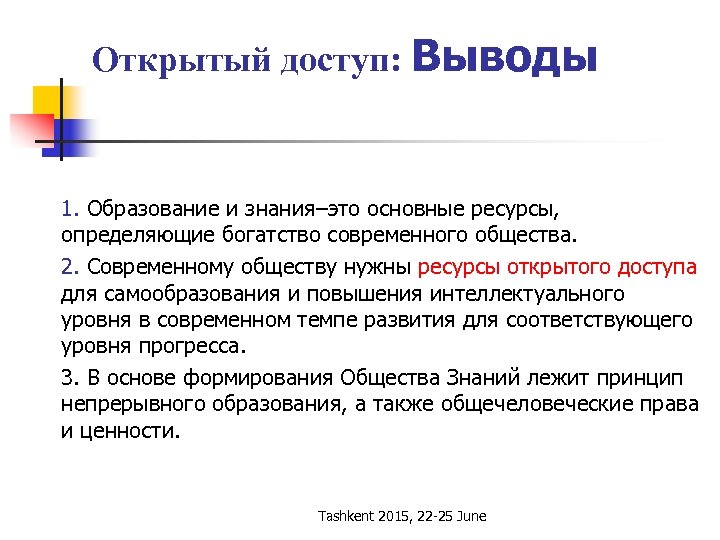 Открытый доступ: Выводы

1. Образование и знания–это основные ресурсы, определяющие богатство современного общества.

2. Современному обществу нужны ресурсы открытого доступа для самообразования и повышения интеллектуального уровня в современном темпе развития для соответствующего уровня прогресса.

3. В основе формирования Общества Знаний лежит принцип непрерывного образования, а также общечеловеческие права и ценности.

Tashkent 2015, 22-25 June